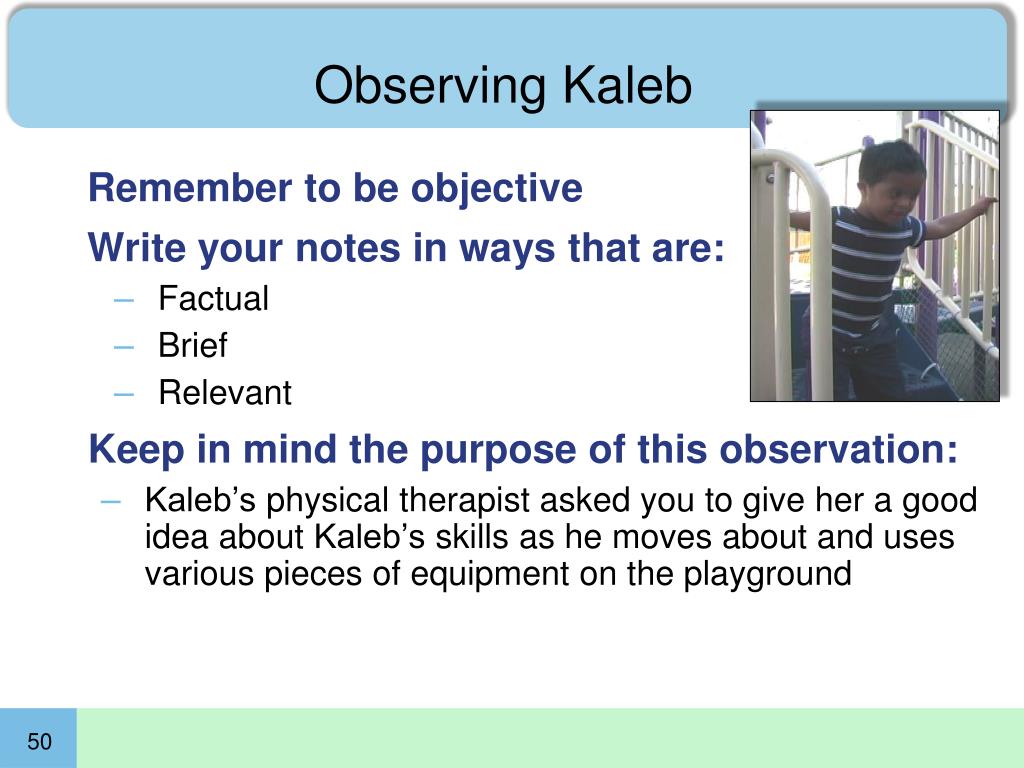 Observing Kaleb

Remember to be objective

Write your notes in ways that are:

– Factual
– Brief
– Relevant

Keep in mind the purpose of this observation:

– Kaleb’s physical therapist asked you to give her a good idea about Kaleb’s skills as he moves about and uses various pieces of equipment on the playground

50